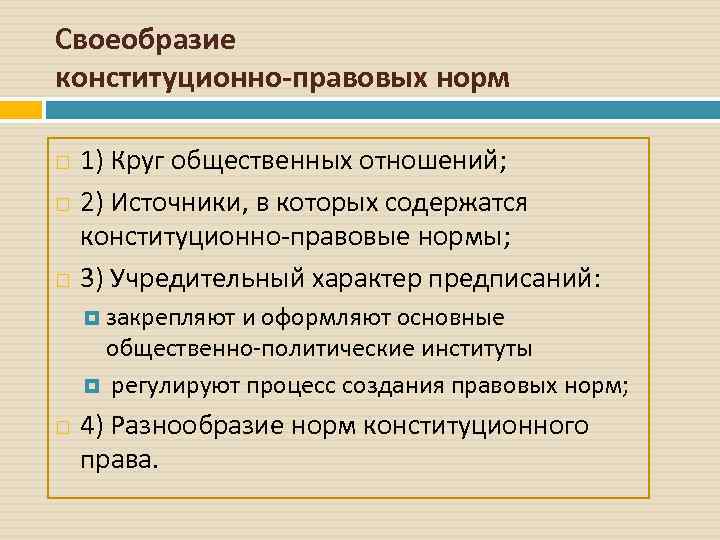 Своеобразие конституционно-правовых норм

1) Круг общественных отношений;

2) Источники, в которых содержатся конституционно-правовые нормы;

3) Учредительный характер предписаний:

закрепляют и оформляют основные общественно-политические институты

регулируют процесс создания правовых норм;

4) Разнообразие норм конституционного права.